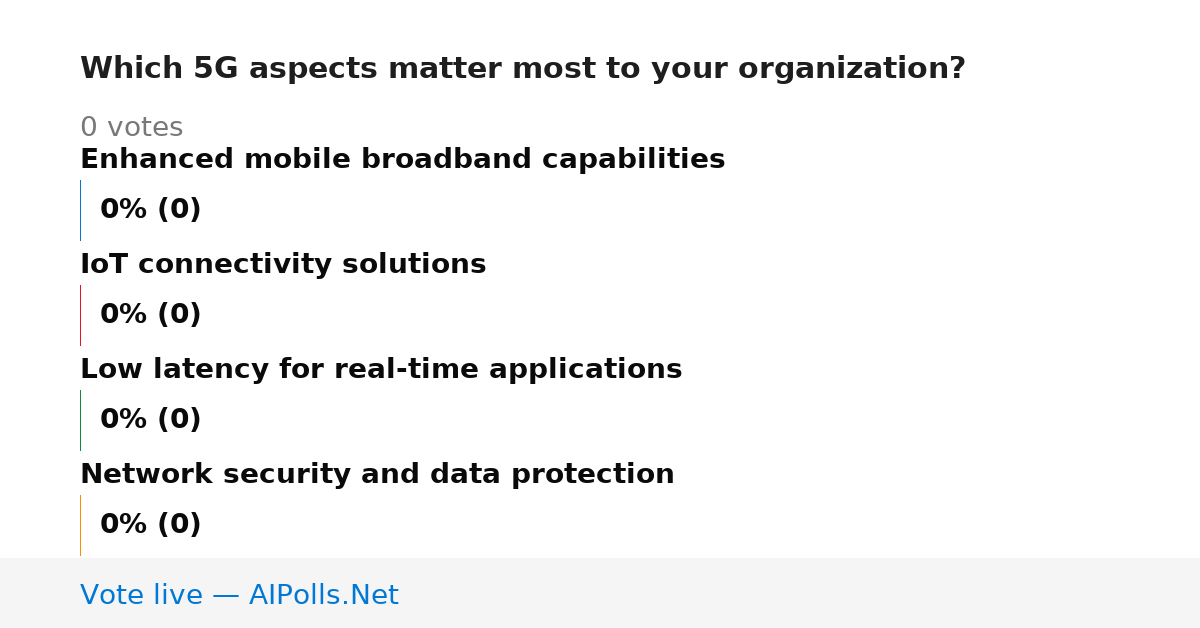 Which 5G aspects matter most to your organization?

0 votes

Enhanced mobile broadband capabilities

0% (0)

IoT connectivity solutions

0% (0)

Low latency for real-time applications

0% (0)

Network security and data protection

0% (0)

Vote live — AIPolls.Net